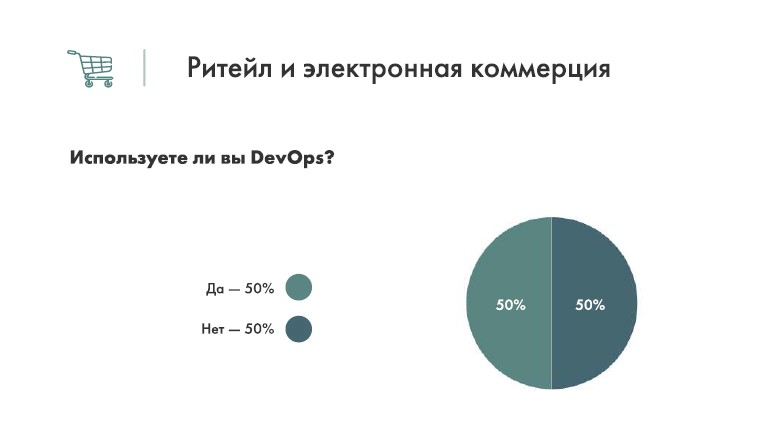 Ритейл и электронная коммерция

Используете ли вы DevOps?

Да — 50%

Нет — 50%

50%

50%